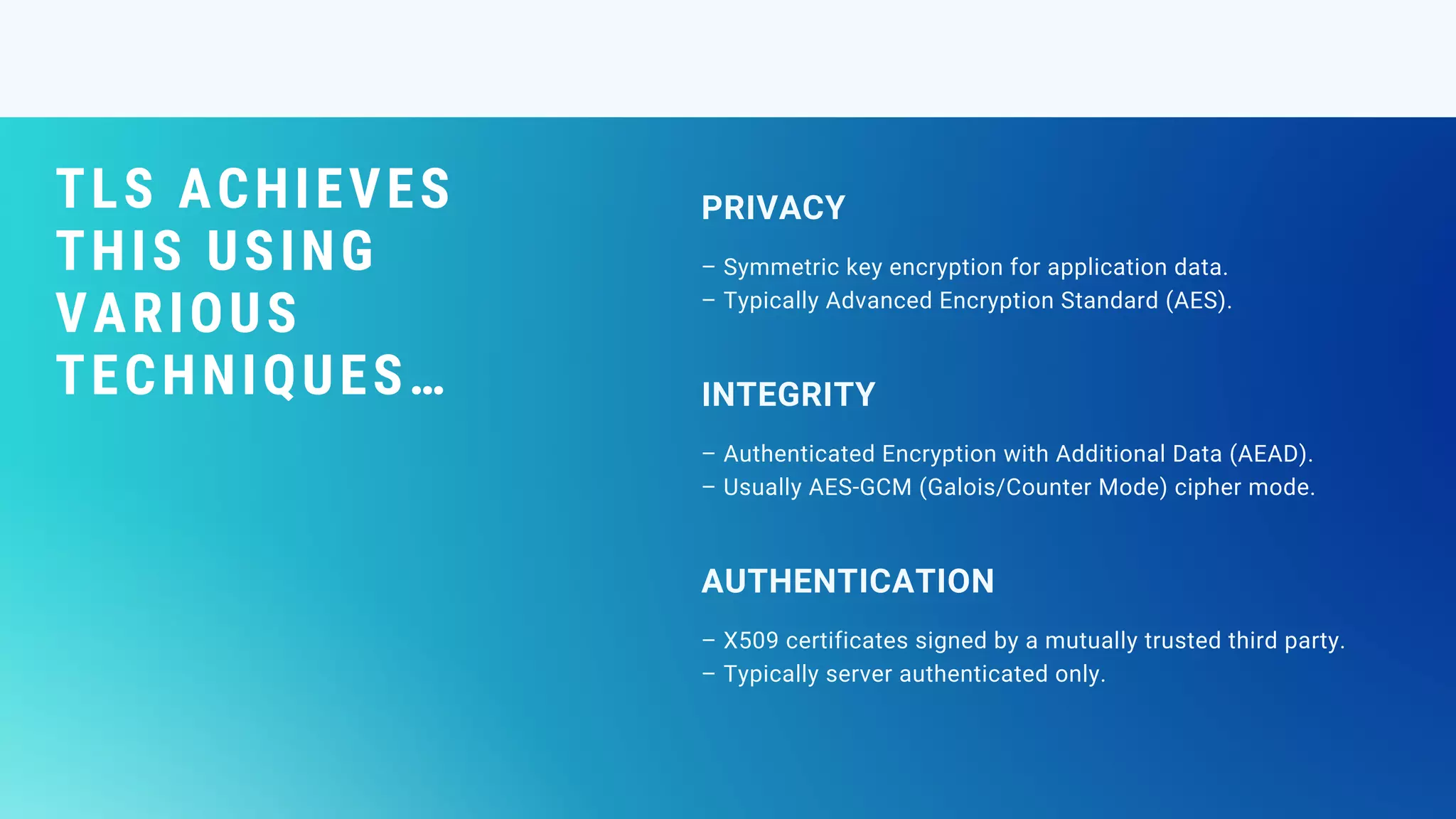 TLS ACHIEVES THIS USING VARIOUS TECHNIQUES…

PRIVACY

– Symmetric key encryption for application data.
– Typically Advanced Encryption Standard (AES).

INTEGRITY

– Authenticated Encryption with Additional Data (AEAD).
– Usually AES-GCM (Galois/Counter Mode) cipher mode.

AUTHENTICATION

– X509 certificates signed by a mutually trusted third party.
– Typically server authenticated only.